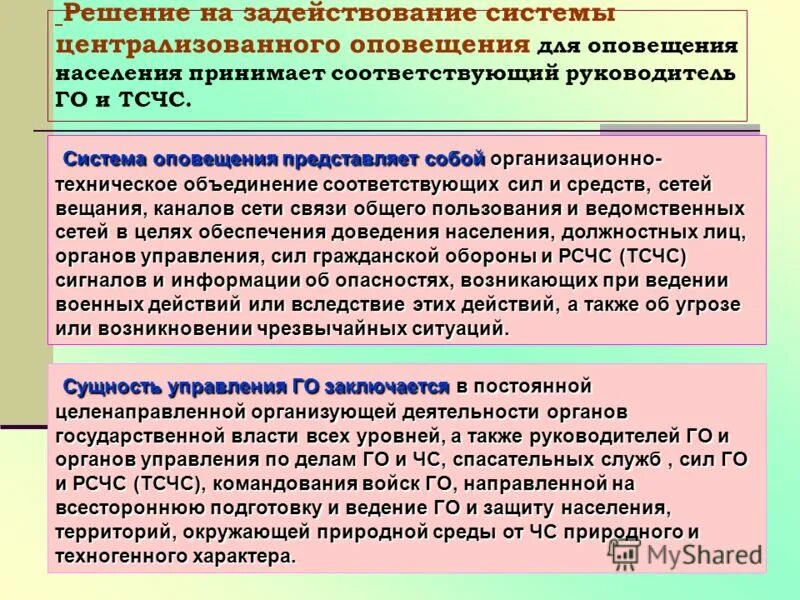 Решение на задействование системы централизованного оповещения для оповещения населения принимает соответствующий руководитель ГО и ТСЧС.

Система оповещения представляет собой организационно-техническое объединение соответствующих сил и средств, сетей вещания, каналов сети связи общего пользования и ведомственных сетей в целях обеспечения доведения населения, должностных лиц, органов управления, сил гражданской обороны и РСЧС (ТСЧС) сигналов и информации об опасностях, возникающих при ведении военных действий или вследствие этих действий, а также об угрозе или возникновении чрезвычайных ситуаций.

Сущность управления ГО заключается в постоянной целенаправленной организующей деятельности органов государственной власти всех уровней, а также руководителей ГО и органов управления по делам ГО и ЧС, спасательных служб , сил ГО и РСЧС (ТСЧС), командования войск ГО, направленной на всестороннюю подготовку и ведение ГО и защиту населения, территорий, окружающей природной среды от ЧС природного и техногенного характера.

MyShared